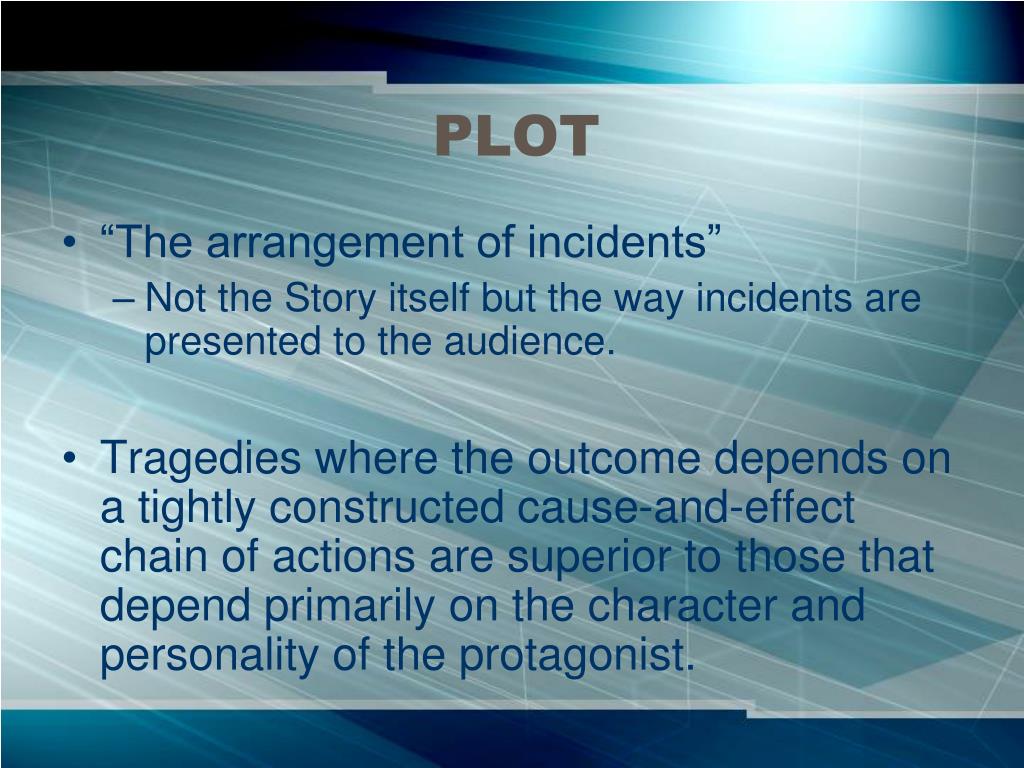 PLOT

• “The arrangement of incidents”
– Not the Story itself but the way incidents are presented to the audience.

• Tragedies where the outcome depends on a tightly constructed cause-and-effect chain of actions are superior to those that depend primarily on the character and personality of the protagonist.